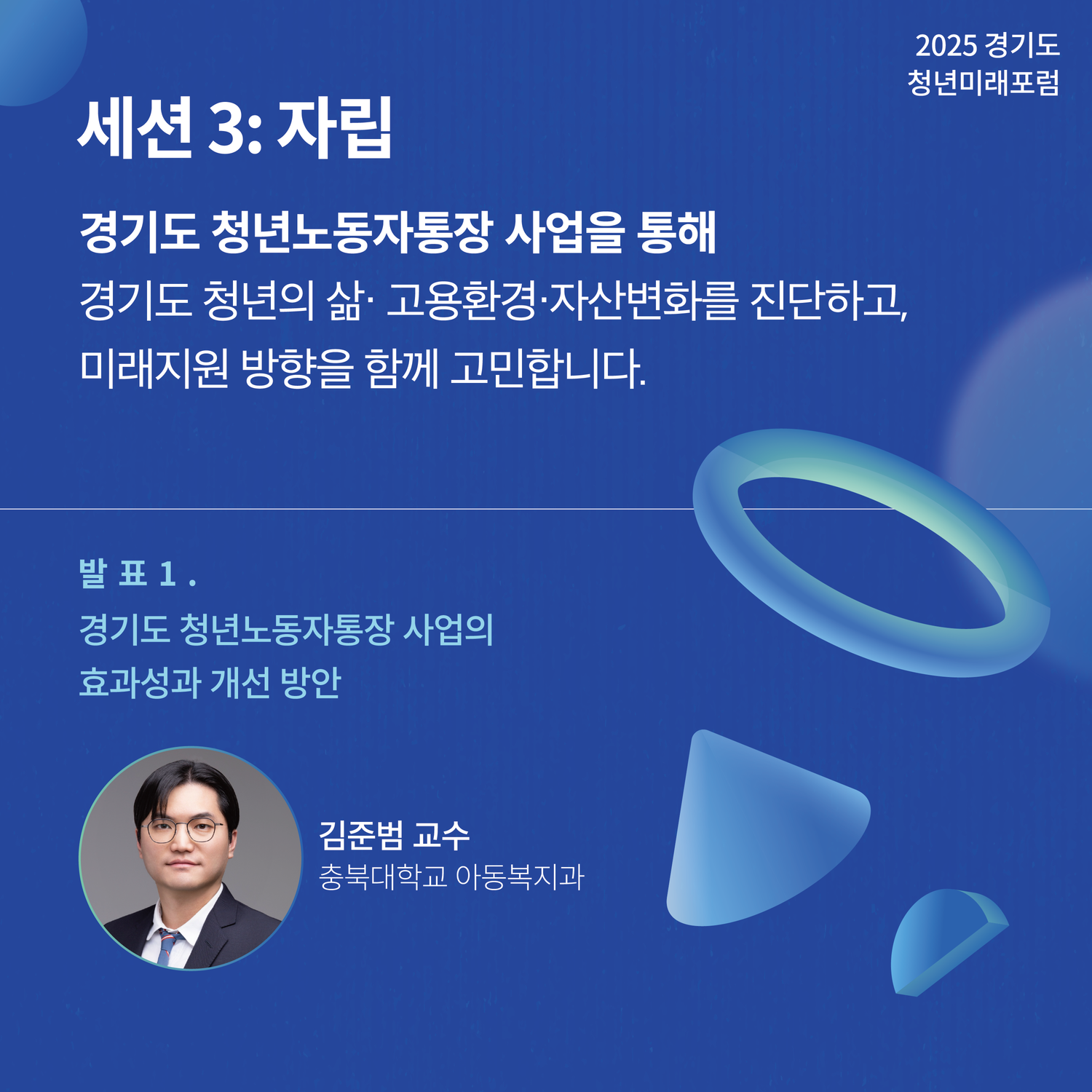 2025 경기도
청년미래포럼

세션 3: 자립

경기도 청년노동자통장 사업을 통해
경기도 청년의 삶· 고용환경·자산변화를 진단하고,
미래지원 방향을 함께 고민합니다.

발 표 1 .
경기도 청년노동자통장 사업의
효과성과 개선 방안

김준범 교수
충북대학교 아동복지과